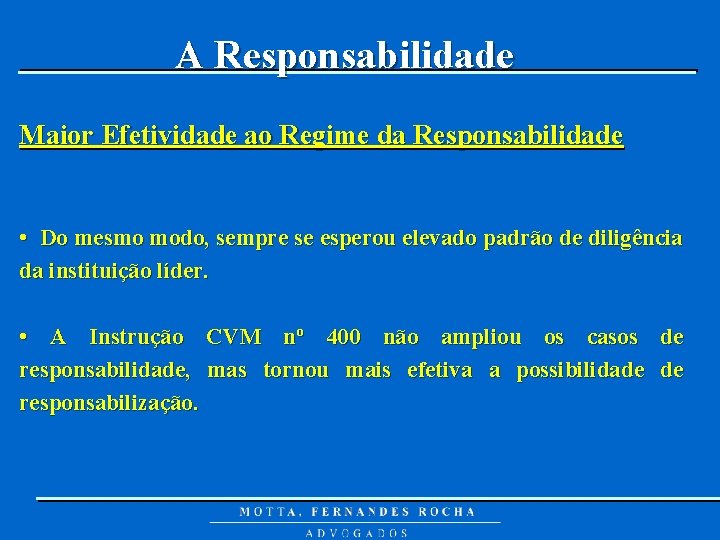 A Responsabilidade

Maior Efetividade ao Regime da Responsabilidade

• Do mesmo modo, sempre se esperou elevado padrão de diligência da instituição líder.

• A Instrução CVM nº 400 não ampliou os casos de responsabilidade, mas tornou mais efetiva a possibilidade de responsabilização.

MOTTA, FERNANDES ROCHA
ADVOGADOS